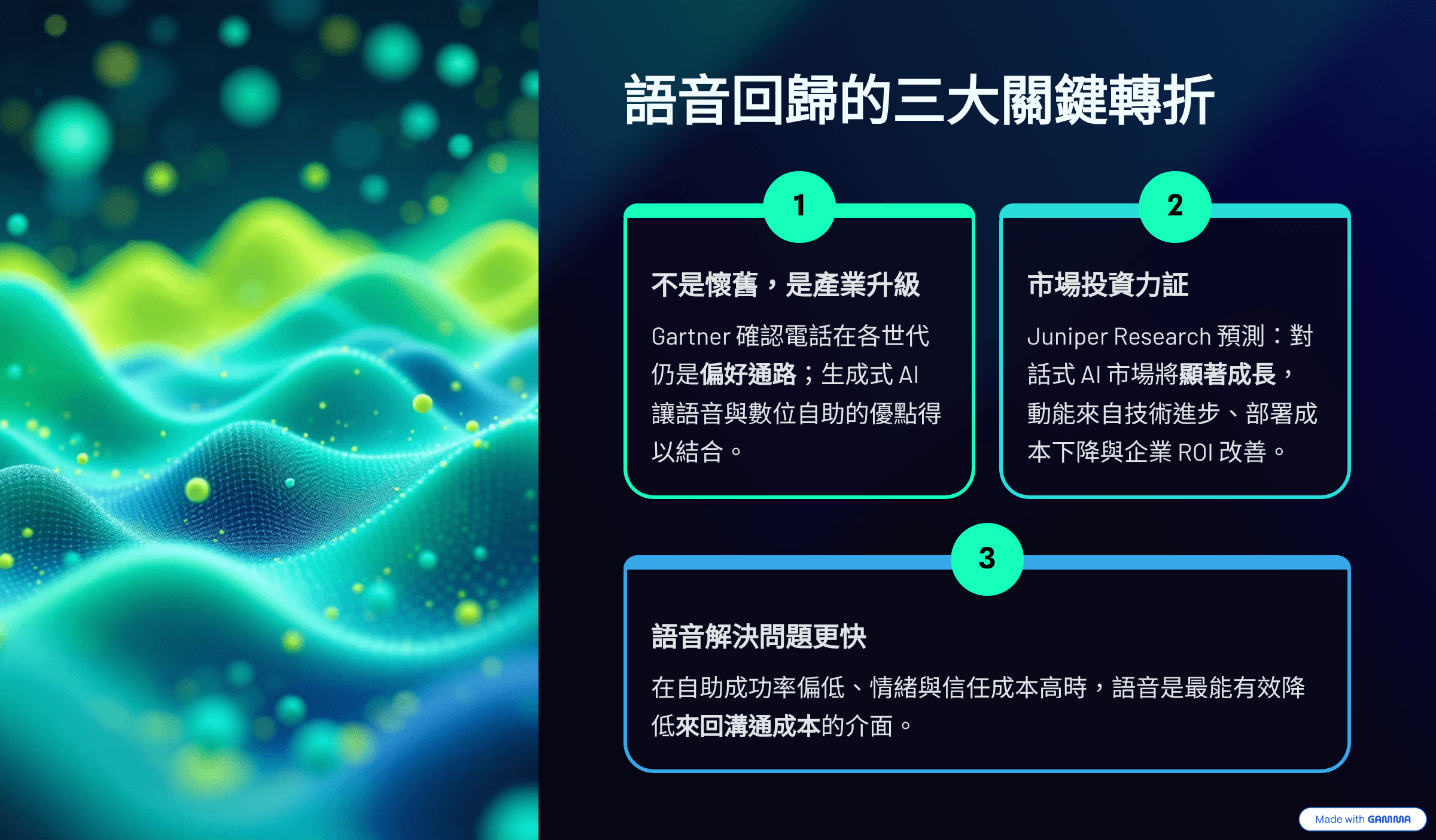 語音回歸的三大關鍵轉折

1

不是懷舊，是產業升級

Gartner 確認電話在各世代仍是偏好通路；生成式 AI 讓語音與數位自助的優點得以結合。

2

市場投資力証

Juniper Research 預測：對話式 AI 市場將顯著成長，動能來自技術進步、部署成本下降與企業 ROI 改善。

3

語音解決問題更快

在自助成功率偏低、情緒與信任成本高時，語音是最能有效降低來回溝通成本的介面。

Made with GAMMA